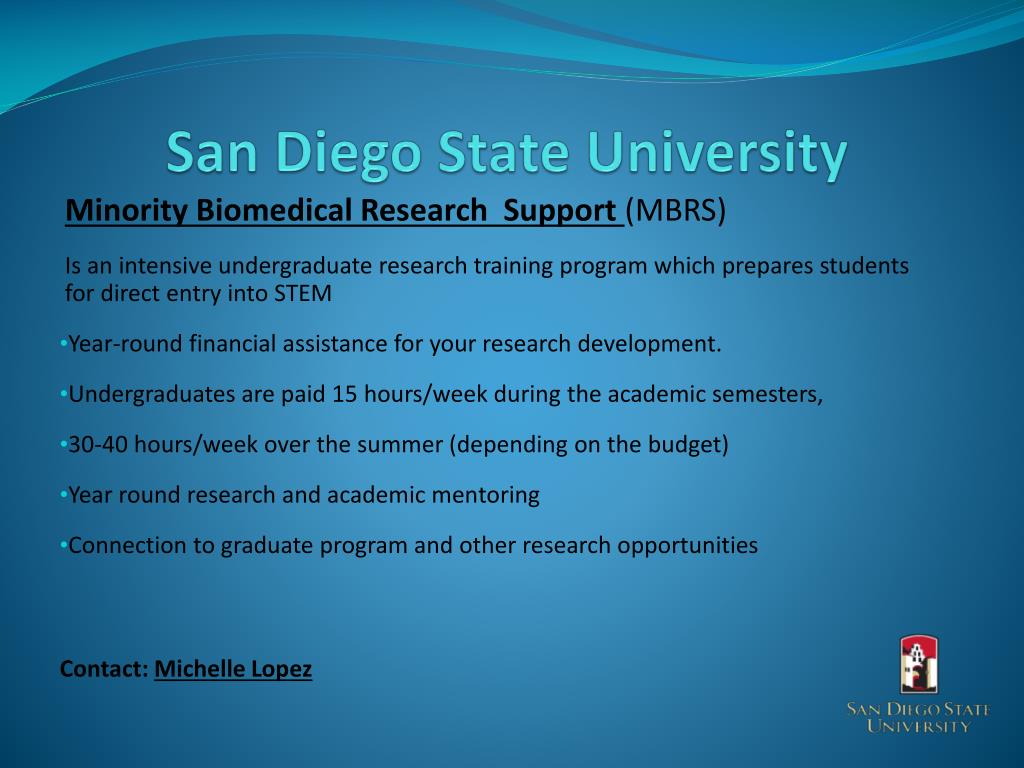 San Diego State University

Minority Biomedical Research Support (MBRS)

Is an intensive undergraduate research training program which prepares students for direct entry into STEM

•Year-round financial assistance for your research development.

•Undergraduates are paid 15 hours/week during the academic semesters,

•30-40 hours/week over the summer (depending on the budget)

•Year round research and academic mentoring

•Connection to graduate program and other research opportunities

Contact: Michelle Lopez

SAN DIEGO STATE UNIVERSITY